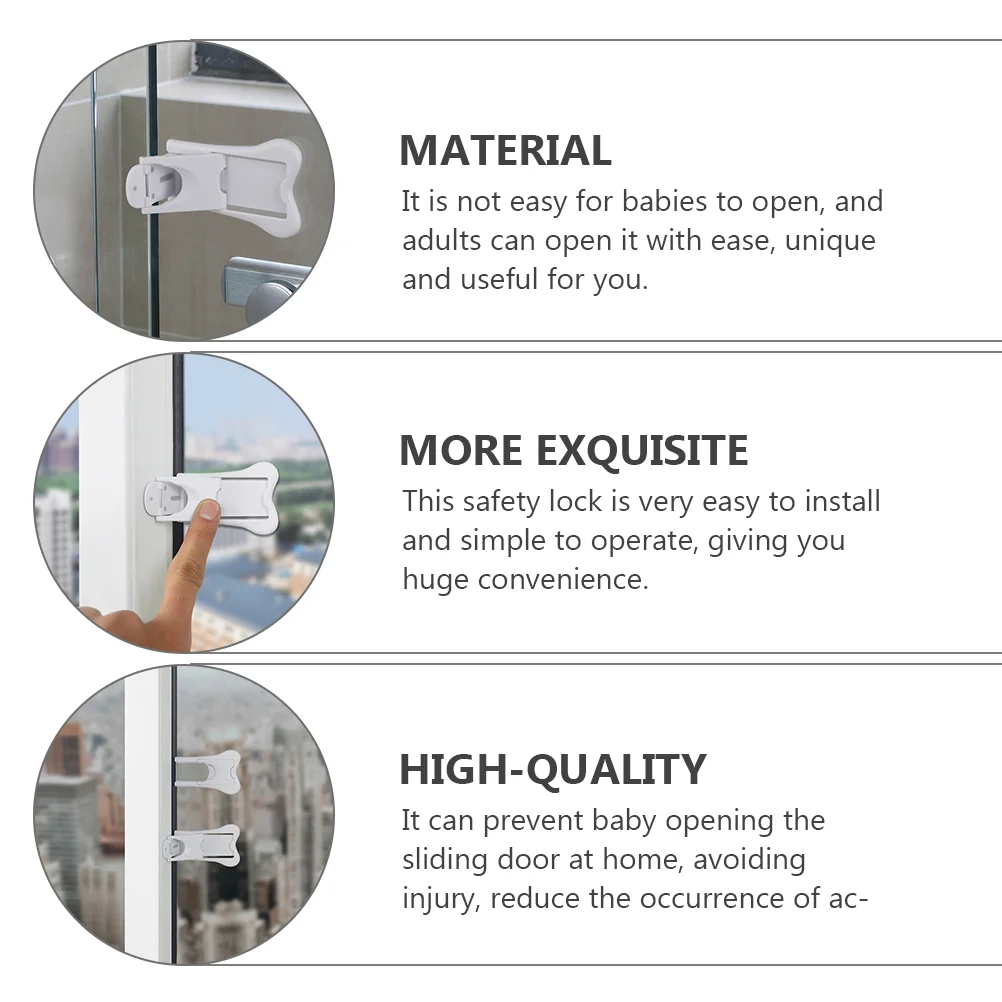 MATERIAL
It is not easy for babies to open, and adults can open it with ease, unique and useful for you.

MORE EXQUISITE
This safety lock is very easy to install and simple to operate, giving you huge convenience.

HIGH-QUALITY
It can prevent baby opening the sliding door at home, avoiding injury, reduce the occurrence of ac-